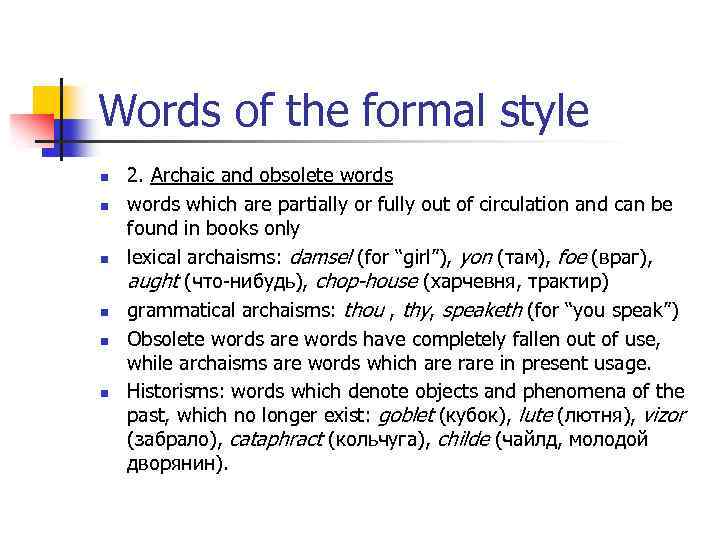 Words of the formal style

- 2. Archaic and obsolete words
- words which are partially or fully out of circulation and can be found in books only
- lexical archaisms: damsel (for “girl”), yon (там), foe (враг), aught (что-нибудь), chop-house (харчевня, трактир)
- grammatical archaisms: thou , thy, speaketh (for “you speak”)
- Obsolete words are words have completely fallen out of use, while archaisms are words which are rare in present usage.
- Historisms: words which denote objects and phenomena of the past, which no longer exist: goblet (кубок), lute (лютня), vizor (забрало), cataphract (кольчуга), childe (чайлд, молодой дворянин).